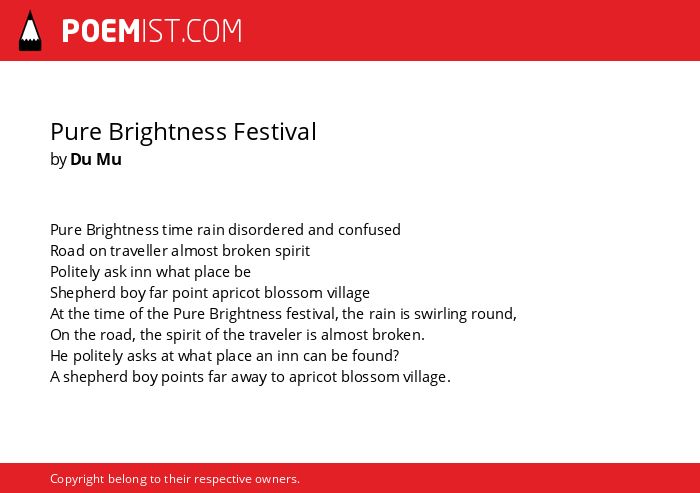 POEMIST.COM

Pure Brightness Festival
by Du Mu

Pure Brightness time rain disordered and confused
Road on traveller almost broken spirit
Politely ask inn what place be
Shepherd boy far point apricot blossom village
At the time of the Pure Brightness festival, the rain is swirling round,
On the road, the spirit of the traveler is almost broken.
He politely asks at what place an inn can be found?
A shepherd boy points far away to apricot blossom village.

Copyright belong to their respective owners.